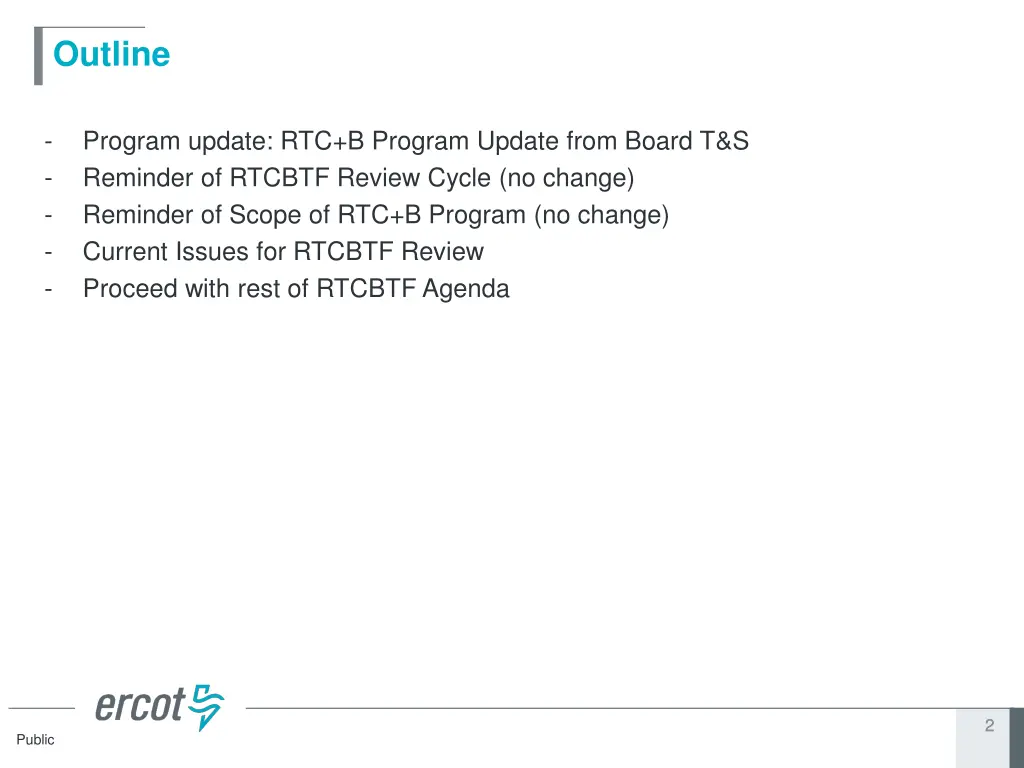 Outline

- Program update: RTC+B Program Update from Board T&S
- Reminder of RTCBTF Review Cycle (no change)
- Reminder of Scope of RTC+B Program (no change)
- Current Issues for RTCBTF Review
- Proceed with rest of RTCBTF Agenda

ercot

Public

2